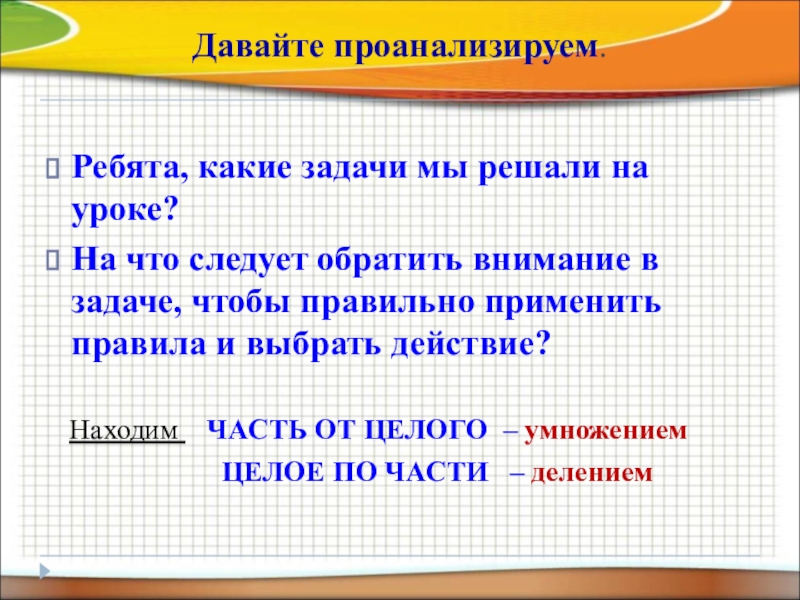 Давайте проанализируем.

Ребята, какие задачи мы решали на уроке?

На что следует обратить внимание в задаче, чтобы правильно применить правила и выбрать действие?

Находим ЧАСТЬ ОТ ЦЕЛОГО – умножением

ЦЕЛОЕ ПО ЧАСТИ – делением